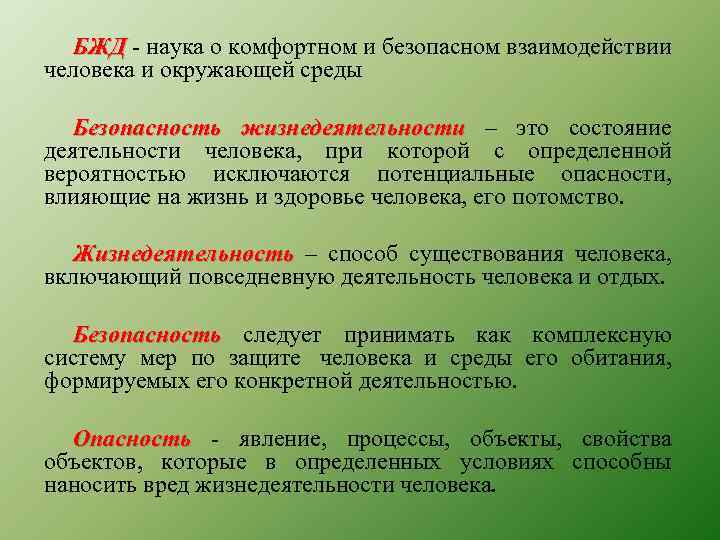 БЖД - наука о комфортном и безопасном взаимодействии человека и окружающей среды

Безопасность жизнедеятельности – это состояние деятельности человека, при которой с определенной вероятностью исключаются потенциальные опасности, влияющие на жизнь и здоровье человека, его потомство.

Жизнедеятельность – способ существования человека, включающий повседневную деятельность человека и отдых.

Безопасность следует принимать как комплексную систему мер по защите человека и среды его обитания, формируемых его конкретной деятельностью.

Опасность - явление, процессы, объекты, свойства объектов, которые в определенных условиях способны наносить вред жизнедеятельности человека.